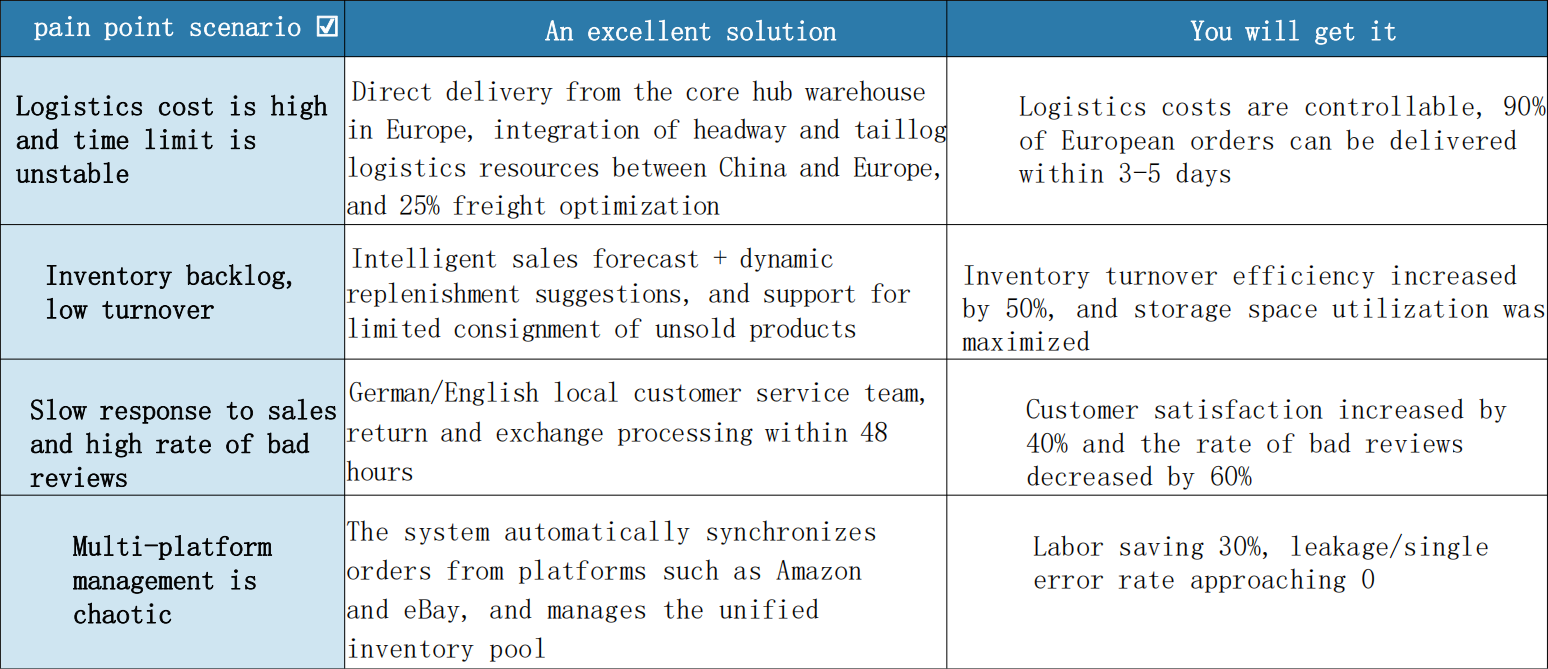 | pain point scenario ☑ | An excellent solution | You will get it |
|---|---|---|
| Logistics cost is high and time limit is unstable | Direct delivery from the core hub warehouse in Europe, integration of headway and taillog logistics resources between China and Europe, and 25% freight optimization | Logistics costs are controllable, 90% of European orders can be delivered within 3-5 days |
| Inventory backlog, low turnover | Intelligent sales forecast + dynamic replenishment suggestions, and support for limited consignment of unsold products | Inventory turnover efficiency increased by 50%, and storage space utilization was maximized |
| Slow response to sales and high rate of bad reviews | German/English local customer service team, return and exchange processing within 48 hours | Customer satisfaction increased by 40% and the rate of bad reviews decreased by 60% |
| Multi-platform management is chaotic | The system automatically synchronizes orders from platforms such as Amazon and eBay, and manages the unified inventory pool | Labor saving 30%, leakage/single error rate approaching 0 |